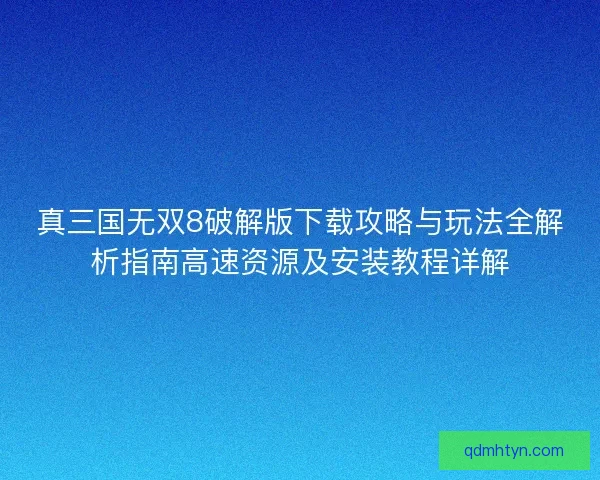 真三国无双8破解版下载攻略与玩法全解析指南高速资源及安装教程详解

qdmhtyn.com